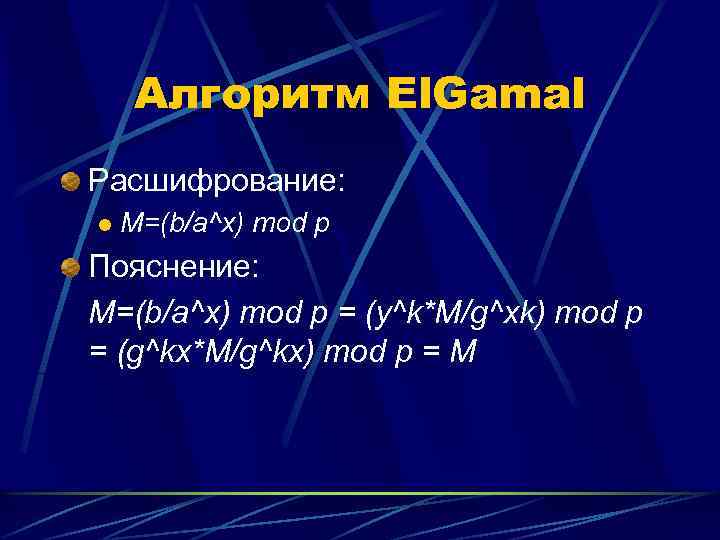 Алгоритм ElGamal

Расшифрование:

M=(b/a^x) mod p

Пояснение:

M=(b/a^x) mod p = (y^k*M/g^xk) mod p = (g^kx*M/g^kx) mod p = M